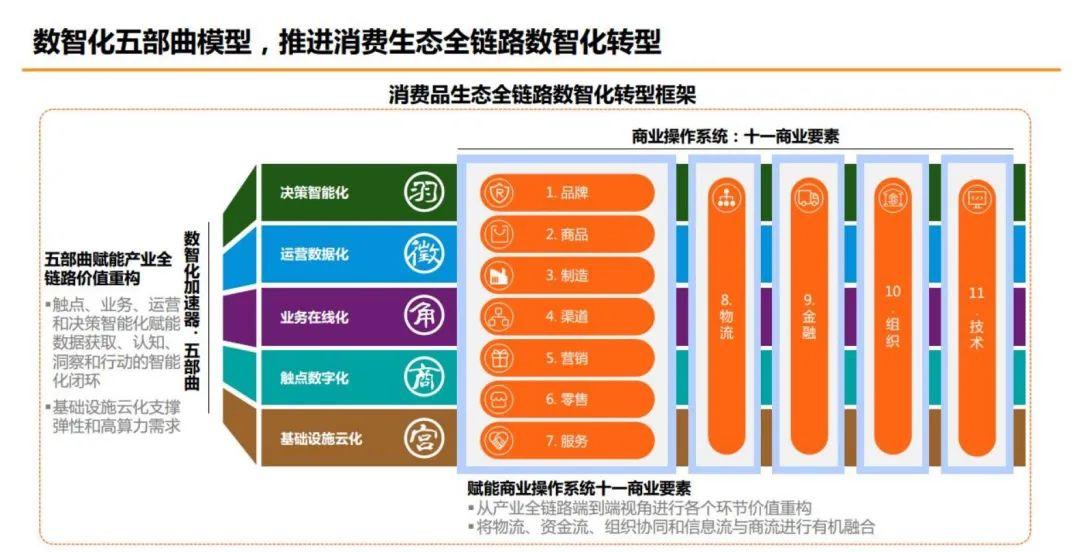 数智化五部曲模型，推进消费生态全链路数智化转型

消费品生态全链路数智化转型框架

五部曲赋能产业全链路价值重构

▪触点、业务、运营和决策智能化赋能数据获取、认知、洞察和行动的智能化闭环

▪基础设施云化支撑弹性和高算力需求

数智化加速器：五部曲

决策智能化 羽

运营数据化 徵

业务在线化 角

触点数字化 商

基础设施云化 宫

商业操作系统：十一商业要素

1. 品牌

2. 商品

3. 制造

4. 渠道

5. 营销

6. 零售

7. 服务

8. 物流

9. 金融

10. 组织

11. 技术

赋能商业操作系统十一商业要素

▪从产业全链路端到端视角进行各个环节价值重构

▪将物流、资金流、组织协同和信息流与商流进行有机融合